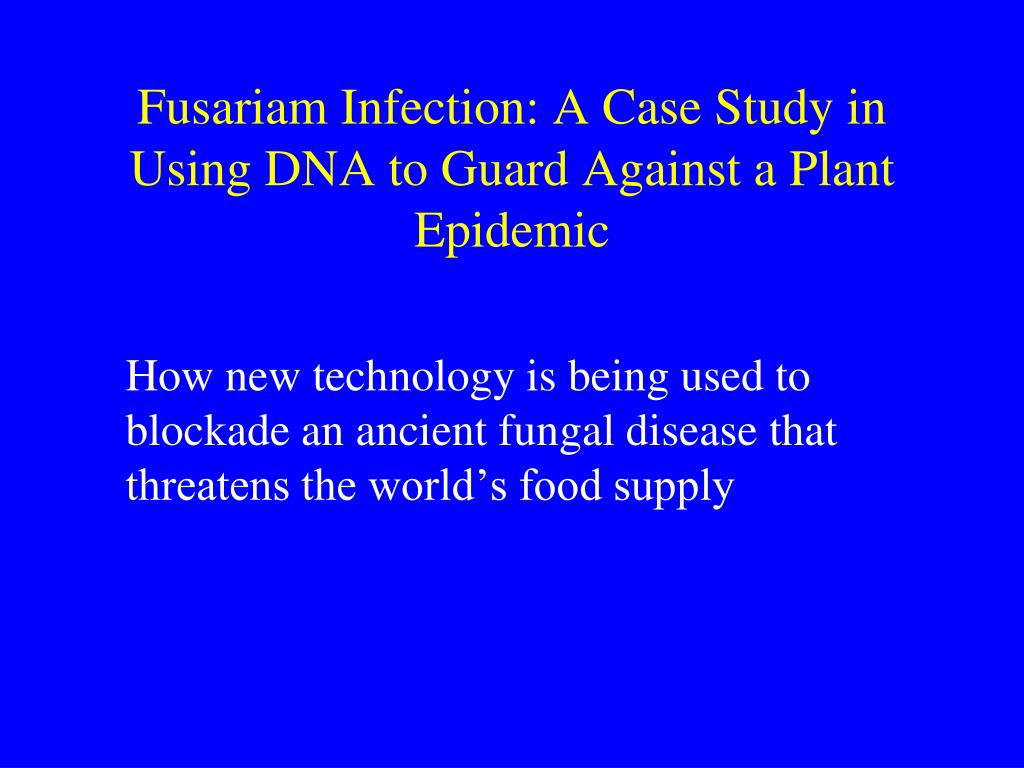 Fusariam Infection: A Case Study in Using DNA to Guard Against a Plant Epidemic

How new technology is being used to blockade an ancient fungal disease that threatens the world’s food supply